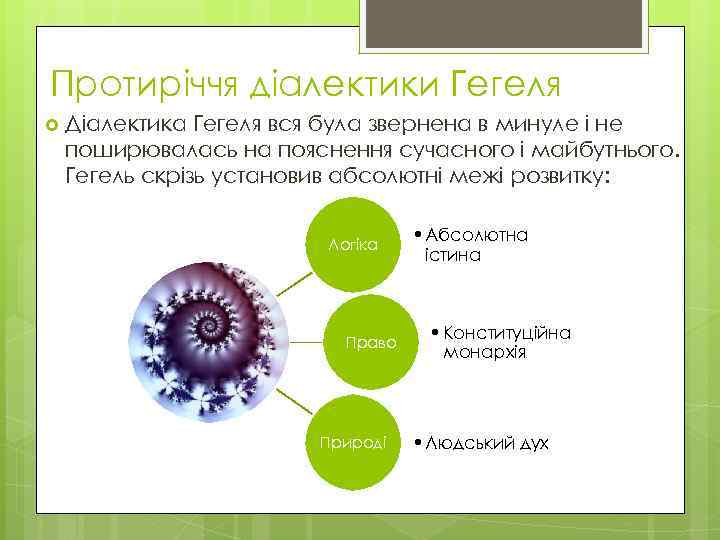 Протиріччя діалектики Гегеля

Діалектика Гегеля вся була звернена в минуле і не поширювалась на пояснення сучасного і майбутнього. Гегель скрізь установив абсолютні межі розвитку:

Логіка
• Абсолютна істина

Право
• Конституційна монархія

Природі
• Людський дух